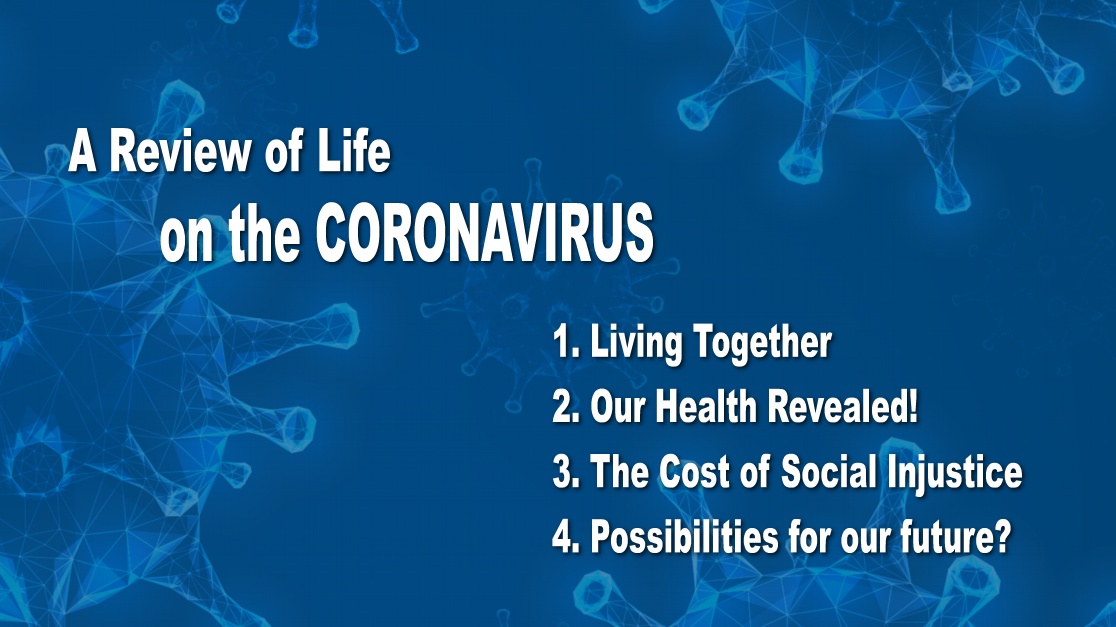 A Review of Life on the CORONAVIRUS

1. Living Together
2. Our Health Revealed!
3. The Cost of Social Injustice
4. Possibilities for our future?